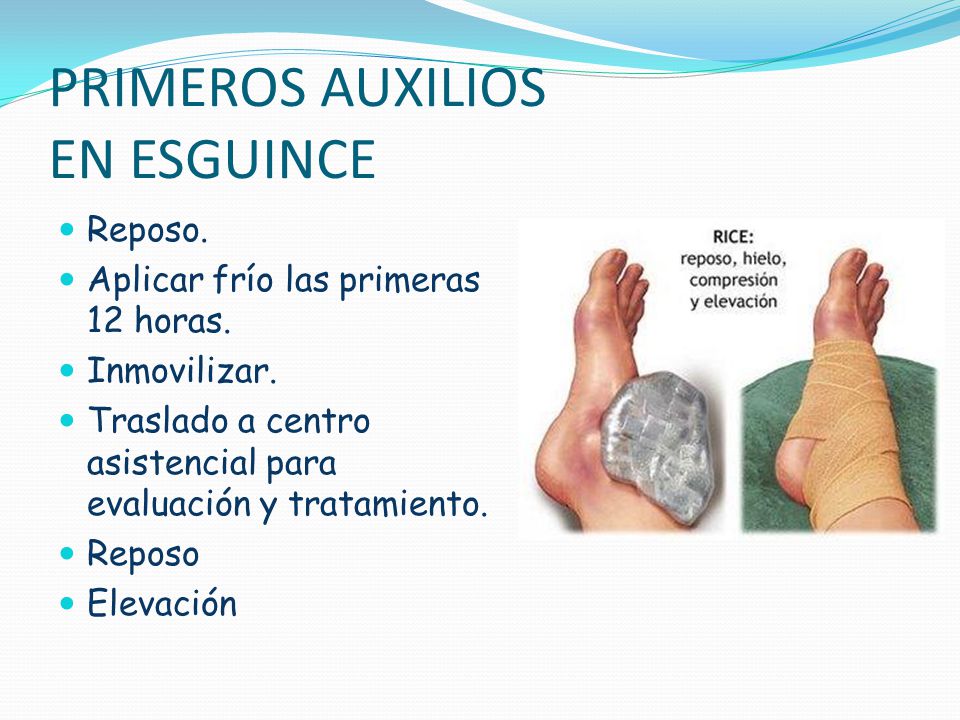 PRIMEROS AUXILIOS
EN ESGUINCE

- Reposo.
- Aplicar frío las primeras 12 horas.
- Inmovilizar.
- Traslado a centro asistencial para evaluación y tratamiento.
- Reposo
- Elevación

RICE:
reposo, hielo, compresión y elevación